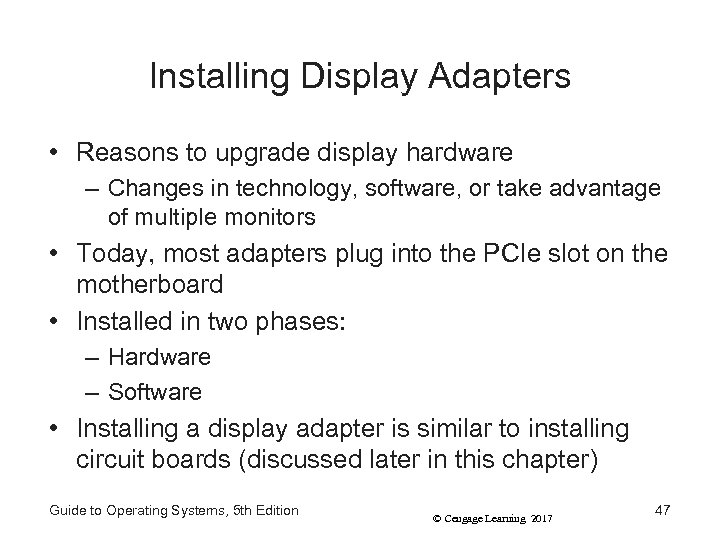 Installing Display Adapters

• Reasons to upgrade display hardware
– Changes in technology, software, or take advantage of multiple monitors
• Today, most adapters plug into the PCIe slot on the motherboard
• Installed in two phases:
– Hardware
– Software
• Installing a display adapter is similar to installing circuit boards (discussed later in this chapter)

Guide to Operating Systems, 5th Edition
© Cengage Learning 2017
47